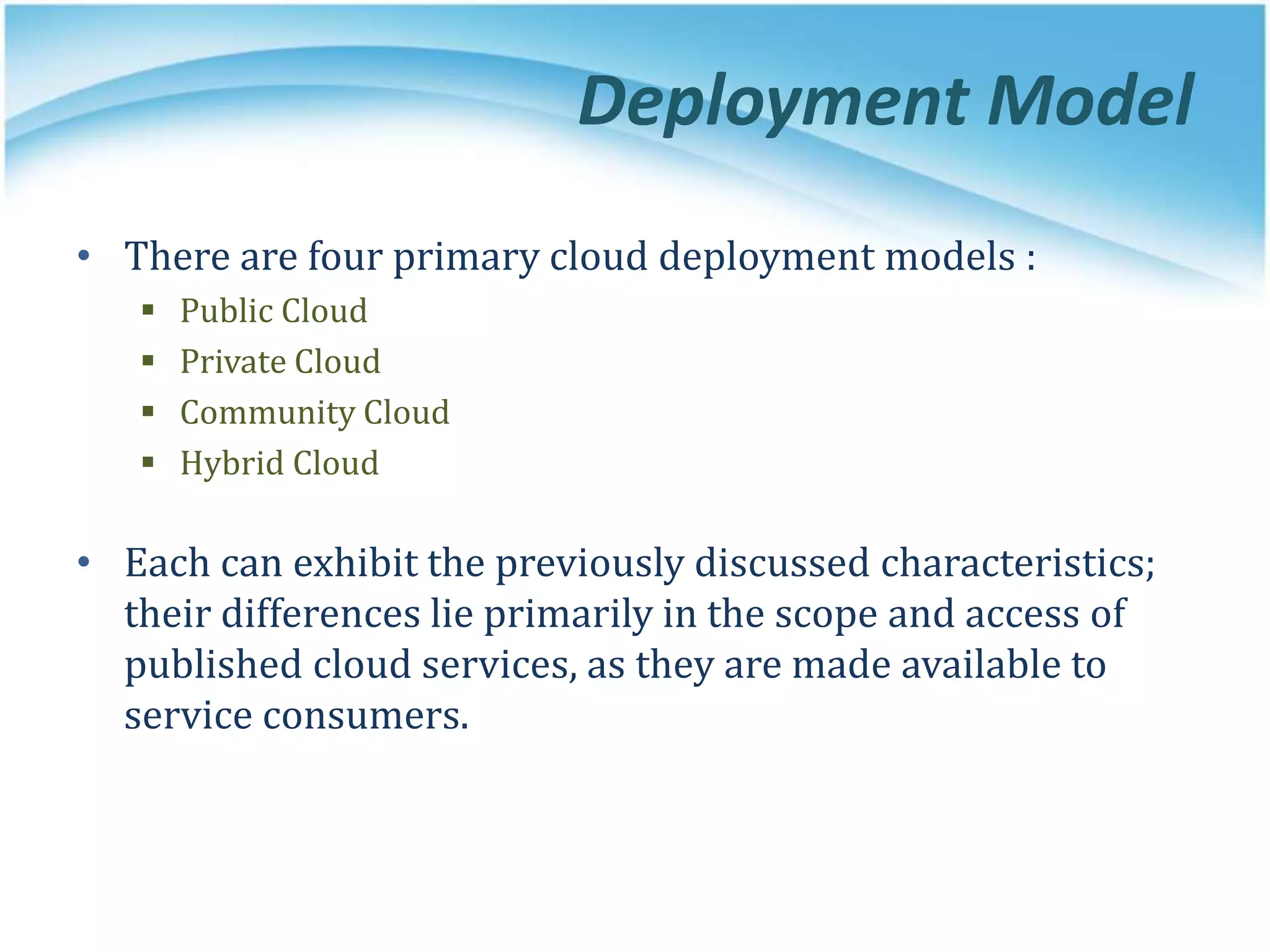 Deployment Model

• There are four primary cloud deployment models :
 ▪ Public Cloud
 ▪ Private Cloud
 ▪ Community Cloud
 ▪ Hybrid Cloud

• Each can exhibit the previously discussed characteristics; their differences lie primarily in the scope and access of published cloud services, as they are made available to service consumers.